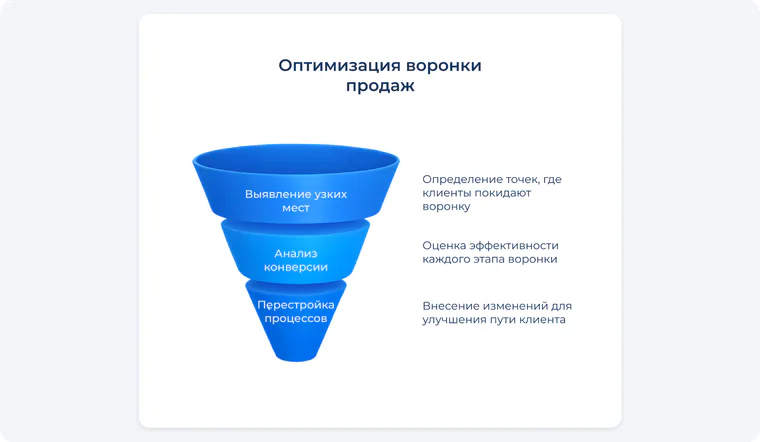 Оптимизация воронки продаж

Выявление узких мест

Определение точек, где клиенты покидают воронку

Анализ конверсии

Оценка эффективности каждого этапа воронки

Перестройка процессов

Внесение изменений для улучшения пути клиента